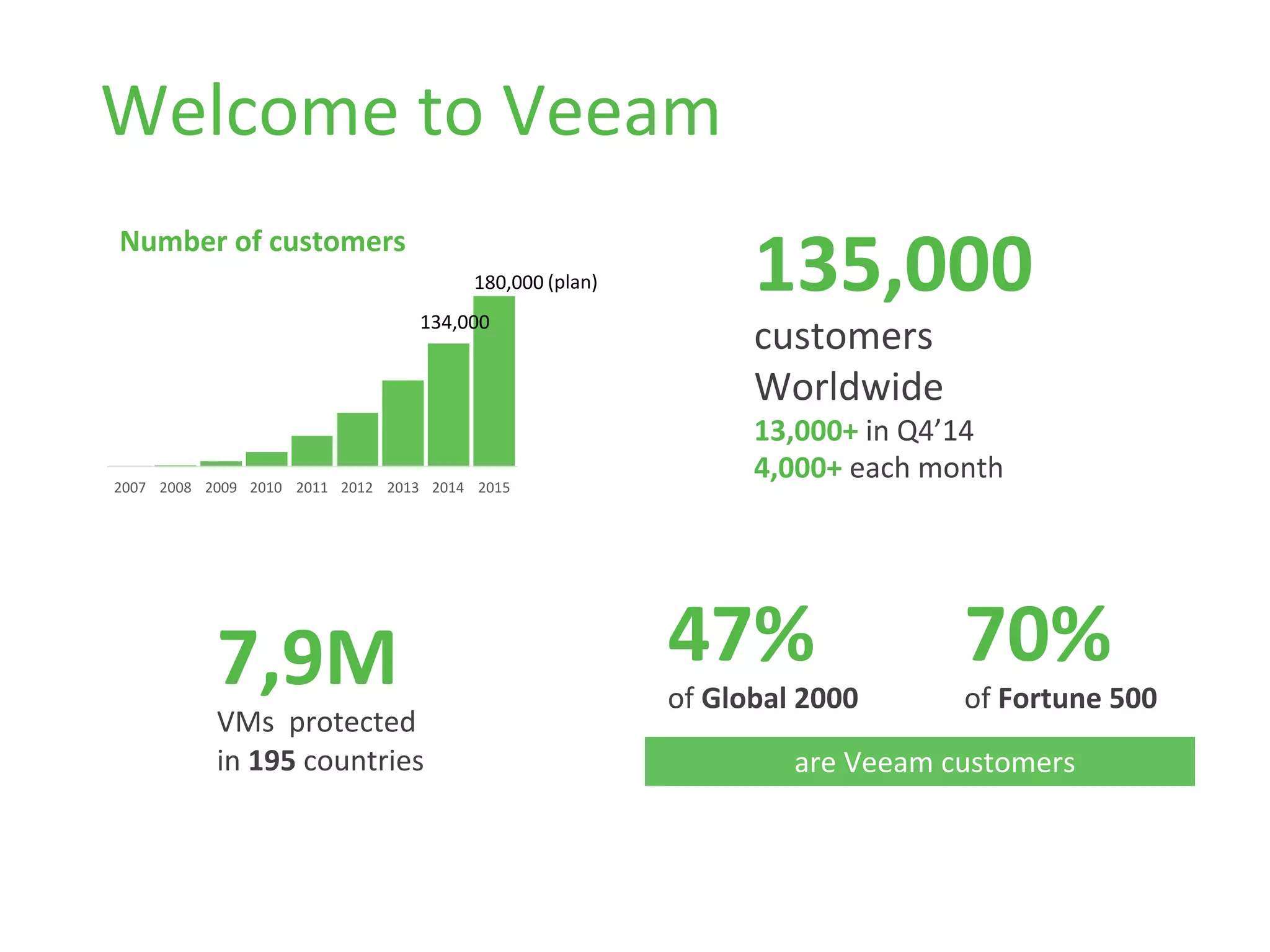 Welcome to Veeam

Number of customers

180,000 (plan)

134,000

2007 2008 2009 2010 2011 2012 2013 2014 2015

135,000

customers Worldwide

13,000+ in Q4’14

4,000+ each month

7,9M

VMs protected in 195 countries

47%

of Global 2000

70%

of Fortune 500

are Veeam customers